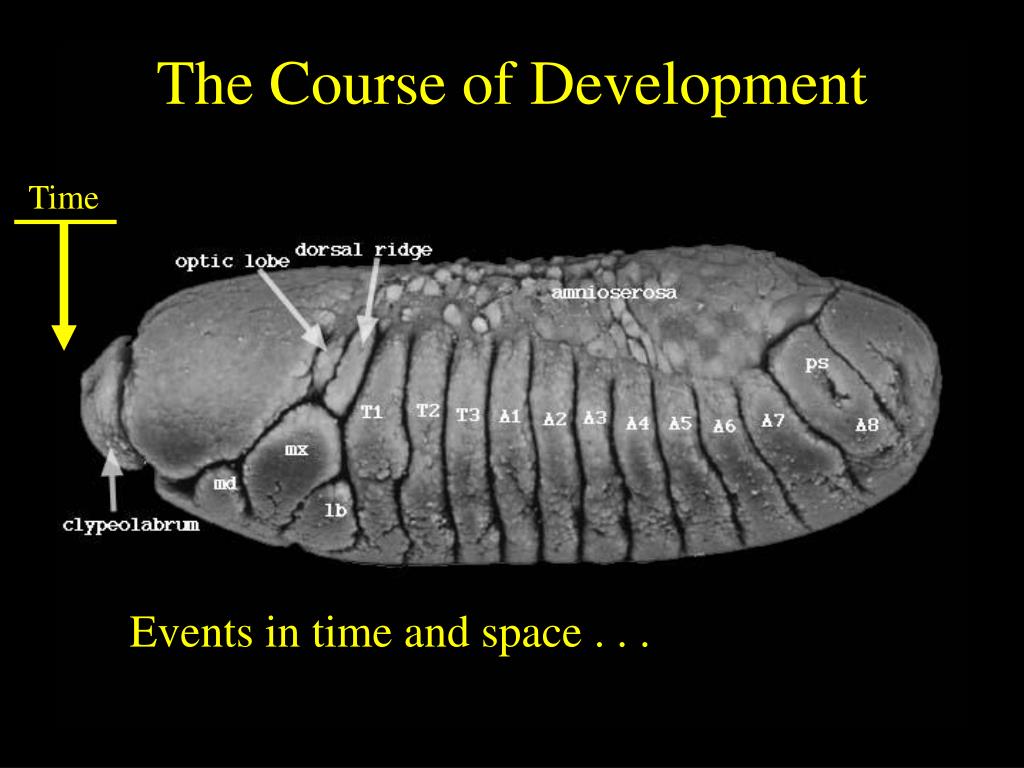 The Course of Development

Time

optic lobe
dorsal ridge
amnioserosa
ps
T1
T2
T3
A1
A2
A3
A4
A5
A6
A7
A8
mx
md
lb
clypeolabrum

Events in time and space . . .